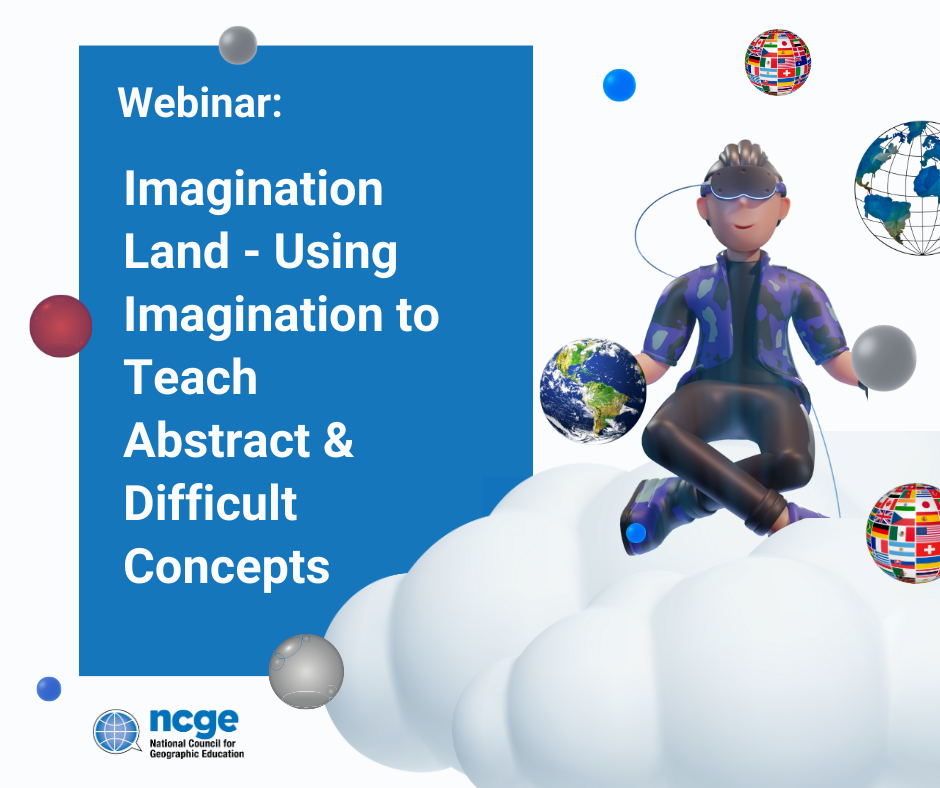 Webinar:

Imagination Land - Using Imagination to Teach Abstract & Difficult Concepts

ncge
National Council for Geographic Education